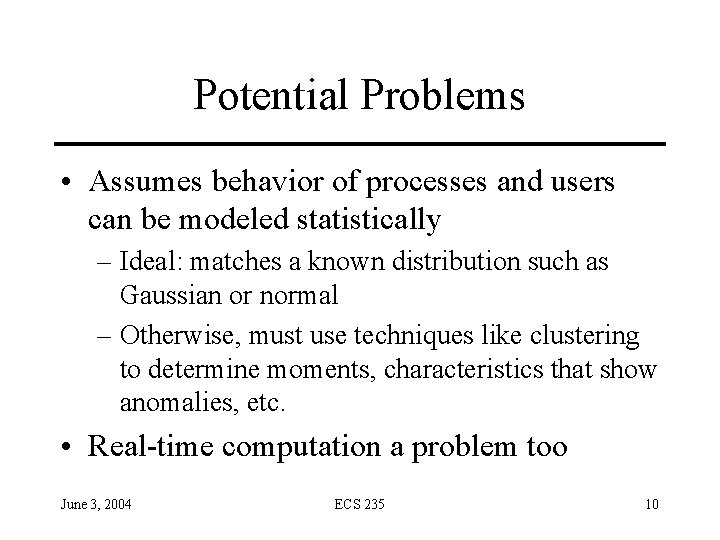 Potential Problems

• Assumes behavior of processes and users can be modeled statistically

– Ideal: matches a known distribution such as Gaussian or normal

– Otherwise, must use techniques like clustering to determine moments, characteristics that show anomalies, etc.

• Real-time computation a problem too

June 3, 2004

ECS 235

10